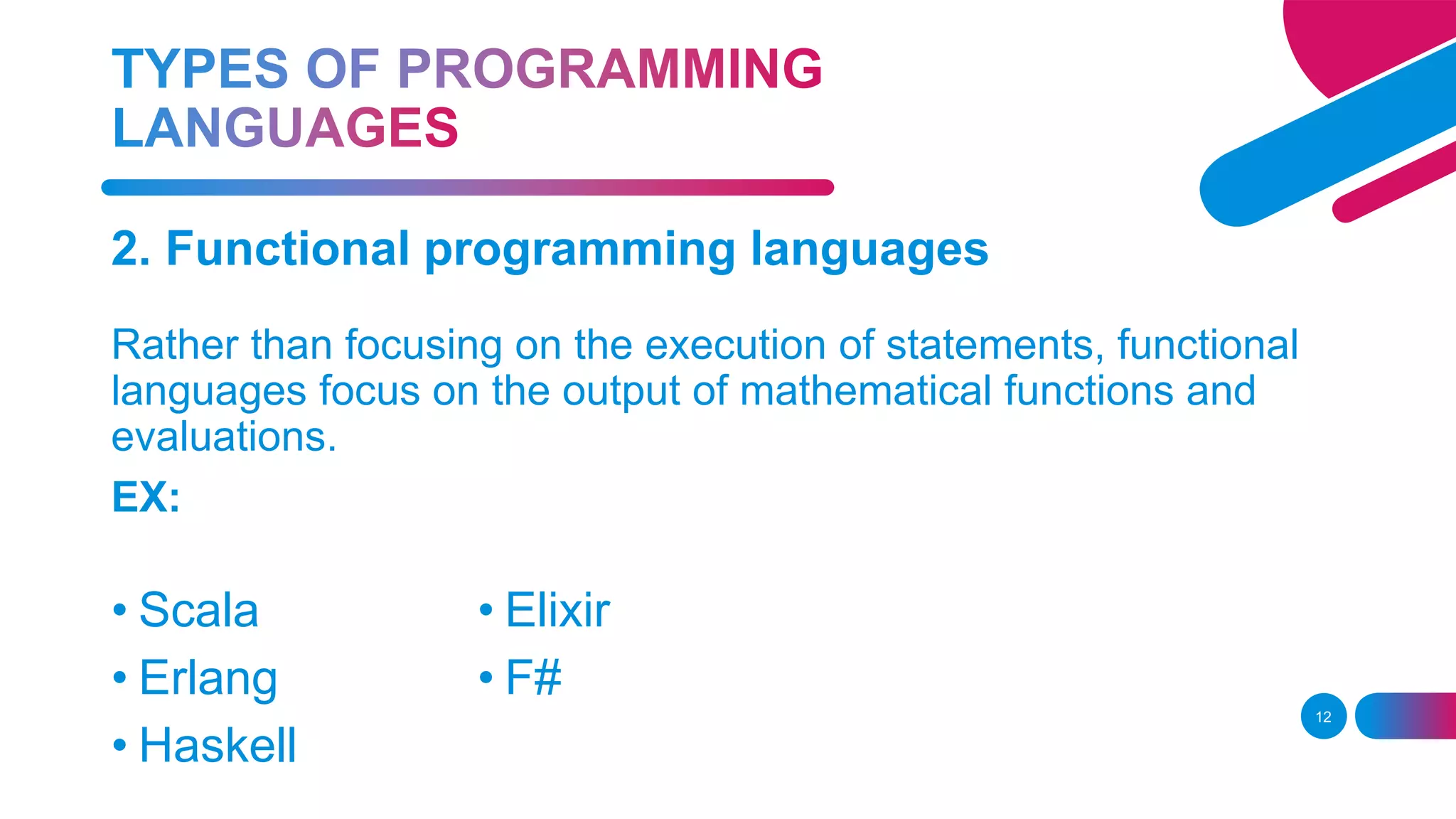 TYPES OF PROGRAMMING LANGUAGES

2. Functional programming languages

Rather than focusing on the execution of statements, functional languages focus on the output of mathematical functions and evaluations.

EX:

• Scala
• Erlang
• Haskell

• Elixir
• F#

12